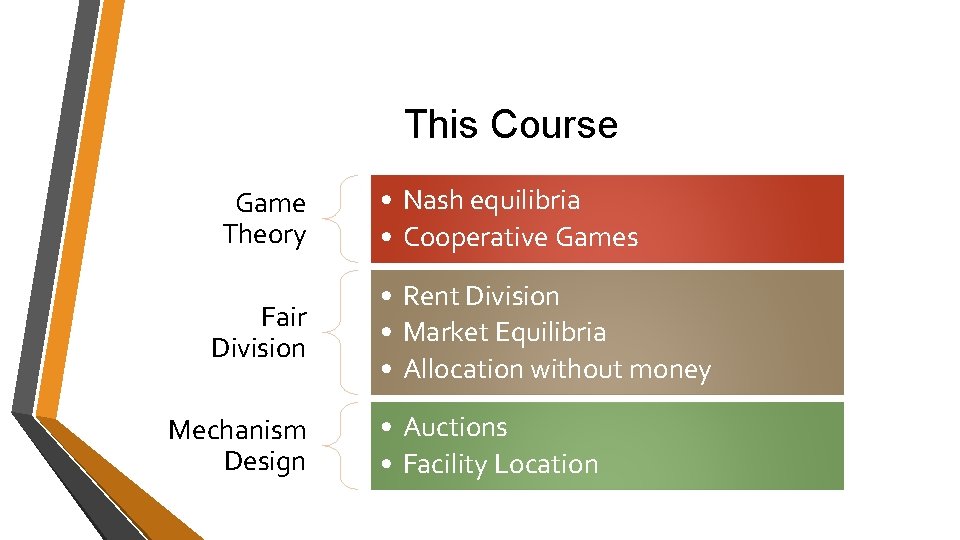 This Course

Game Theory

• Nash equilibria
• Cooperative Games

Fair Division

• Rent Division
• Market Equilibria
• Allocation without money

Mechanism Design

• Auctions
• Facility Location